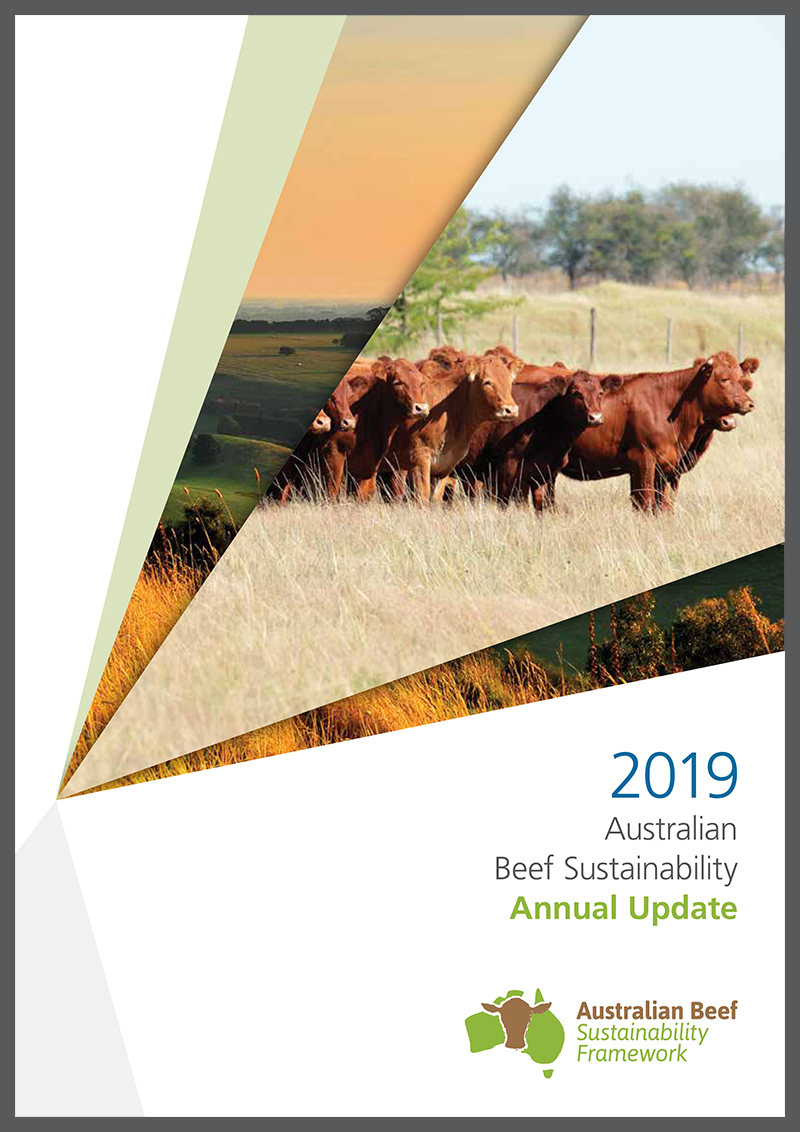 2019
Australian
Beef Sustainability
Annual Update

Australian Beef
Sustainability
Framework